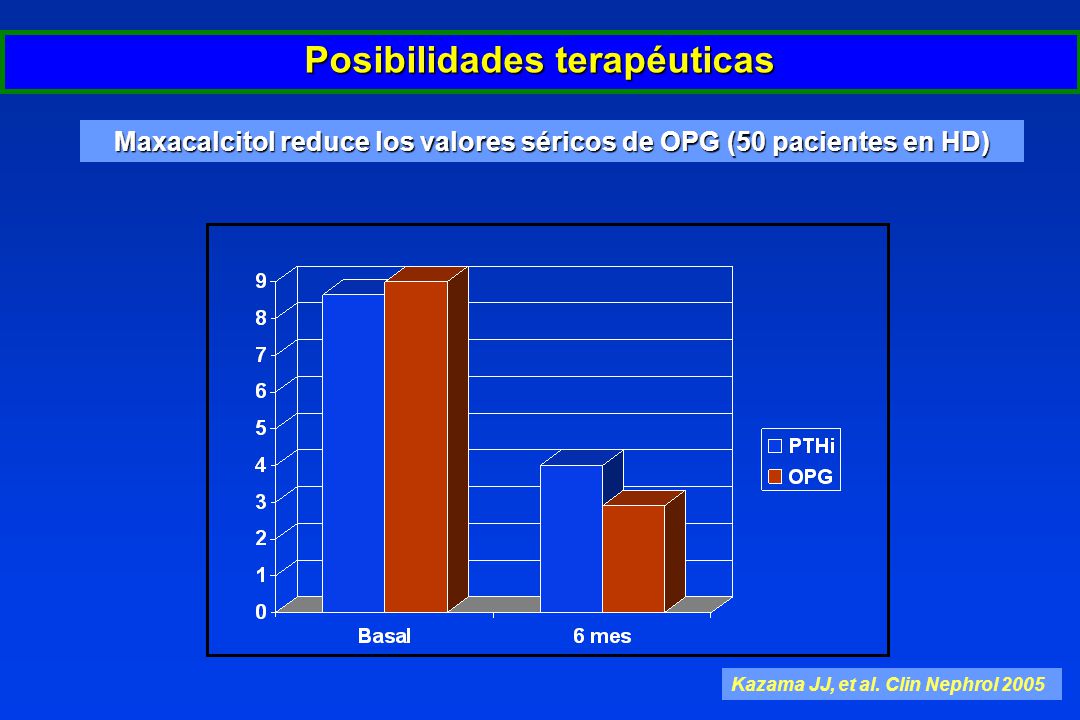 Posibilidades terapéuticas

Maxacalcitol reduce los valores séricos de OPG (50 pacientes en HD)

9
8
7
6
5
4
3
2
1
0

Basal
6 mes

PTHi
OPG

Kazama JJ, et al. Clin Nephrol 2005